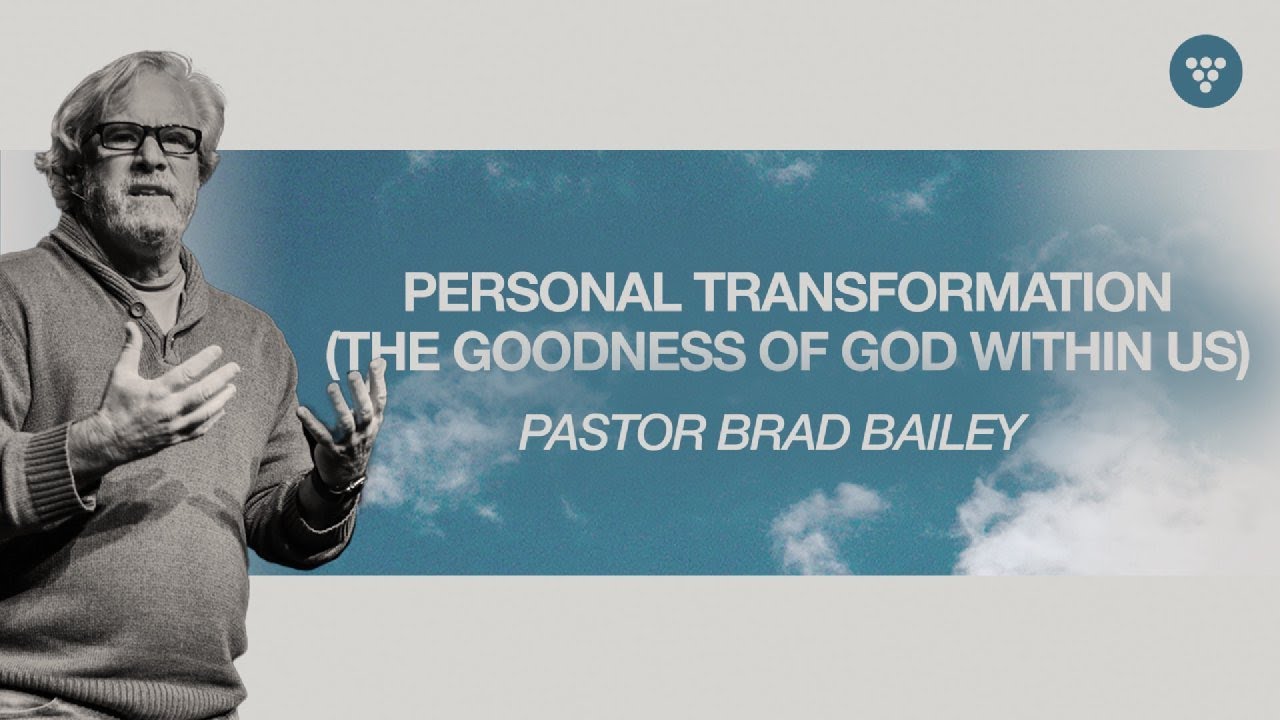 PERSONAL TRANSFORMATION
(THE GOODNESS OF GOD WITHIN US)

PASTOR BRAD BAILEY